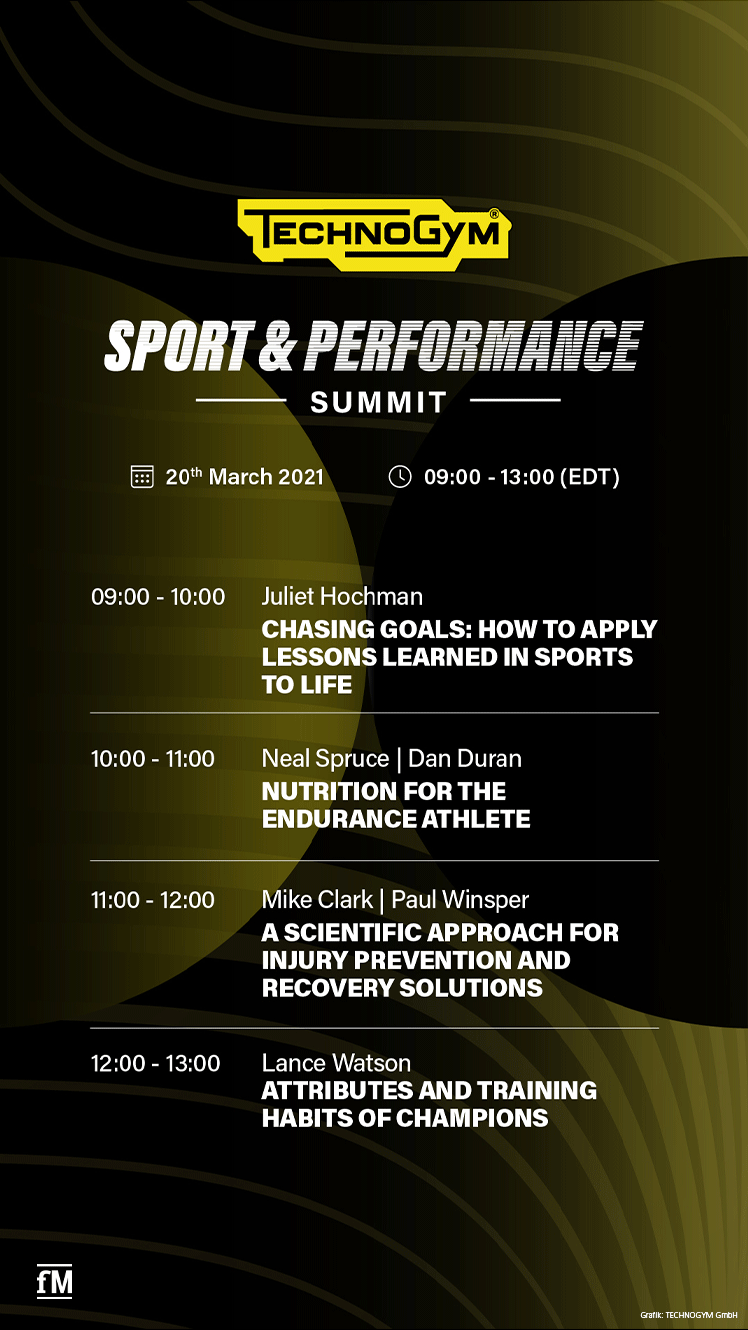 TECHNOGYM®

SPORT & PERFORMANCE
SUMMIT

20th March 2021 09:00 - 13:00 (EDT)

09:00 - 10:00 Juliet Hochman
CHASING GOALS: HOW TO APPLY LESSONS LEARNED IN SPORTS TO LIFE

10:00 - 11:00 Neal Spruce | Dan Duran
NUTRITION FOR THE ENDURANCE ATHLETE

11:00 - 12:00 Mike Clark | Paul Winsper
A SCIENTIFIC APPROACH FOR INJURY PREVENTION AND RECOVERY SOLUTIONS

12:00 - 13:00 Lance Watson
ATTRIBUTES AND TRAINING HABITS OF CHAMPIONS

fM

Grafik: TECHNOGYM GmbH